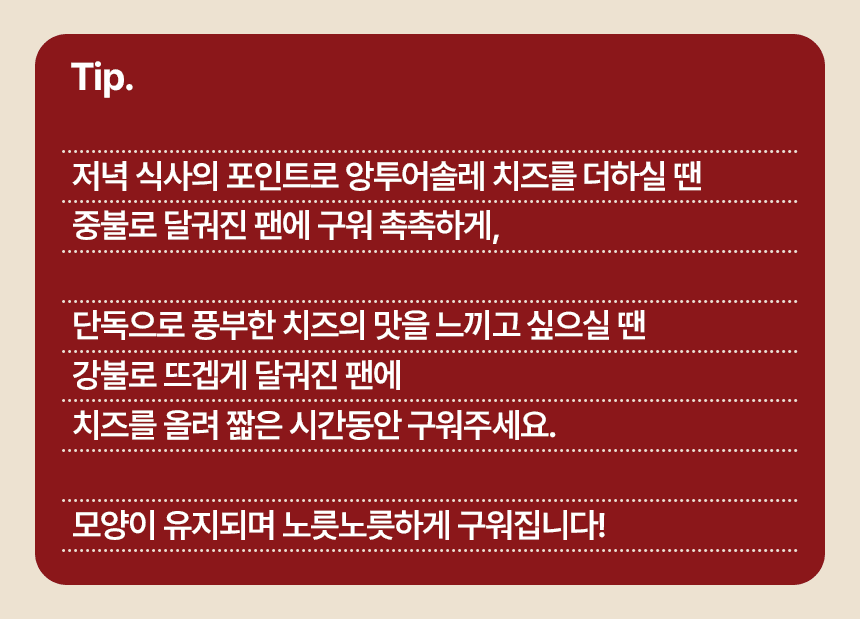 Tip.

저녁 식사의 포인트로 앙투어솔레 치즈를 더하실 땐
중불로 달궈진 팬에 구워 촉촉하게,

단독으로 풍부한 치즈의 맛을 느끼고 싶으실 땐
강불로 뜨겁게 달궈진 팬에
치즈를 올려 짧은 시간동안 구워주세요.

모양이 유지되며 노릇노릇하게 구워집니다!